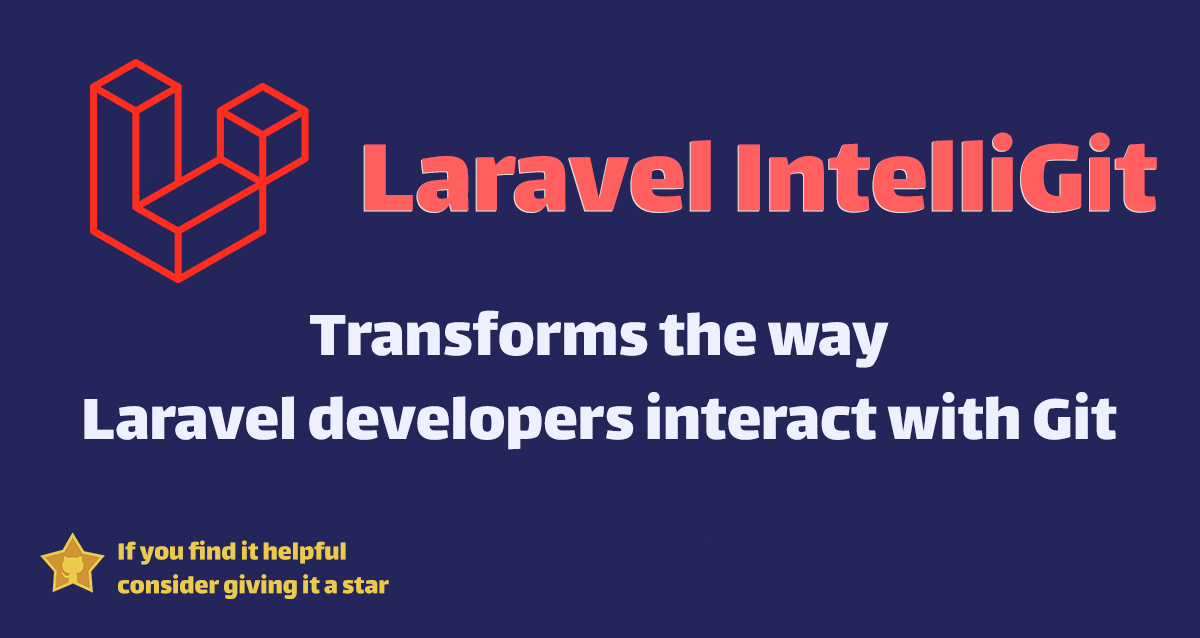 Laravel IntelliGit

Transforms the way
Laravel developers interact with Git

If you find it helpful
consider giving it a star